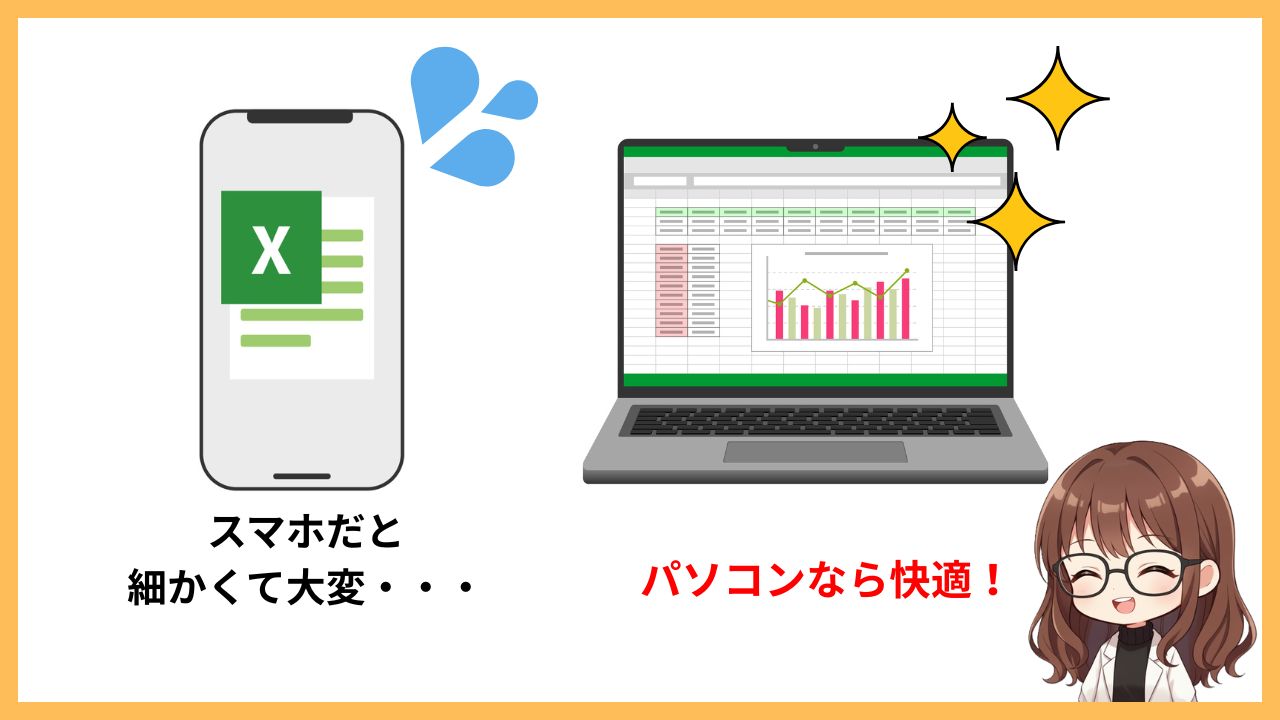 X

スマホだと
細かくて大変・・・

パソコンなら快適！